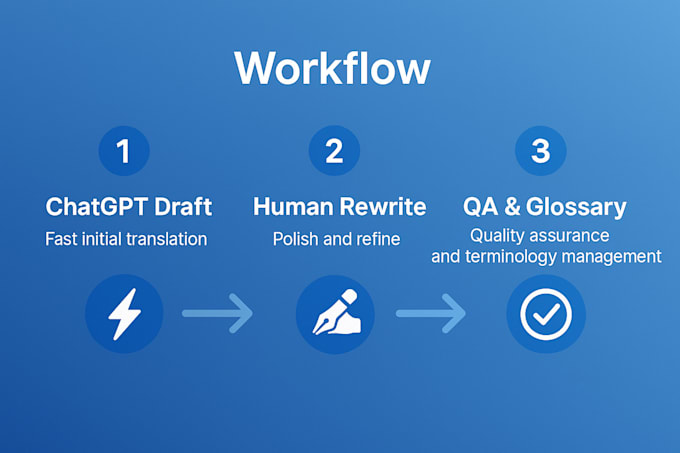 Workflow

1

ChatGPT Draft

Fast initial translation

2

Human Rewrite

Polish and refine

3

QA & Glossary

Quality assurance and terminology management